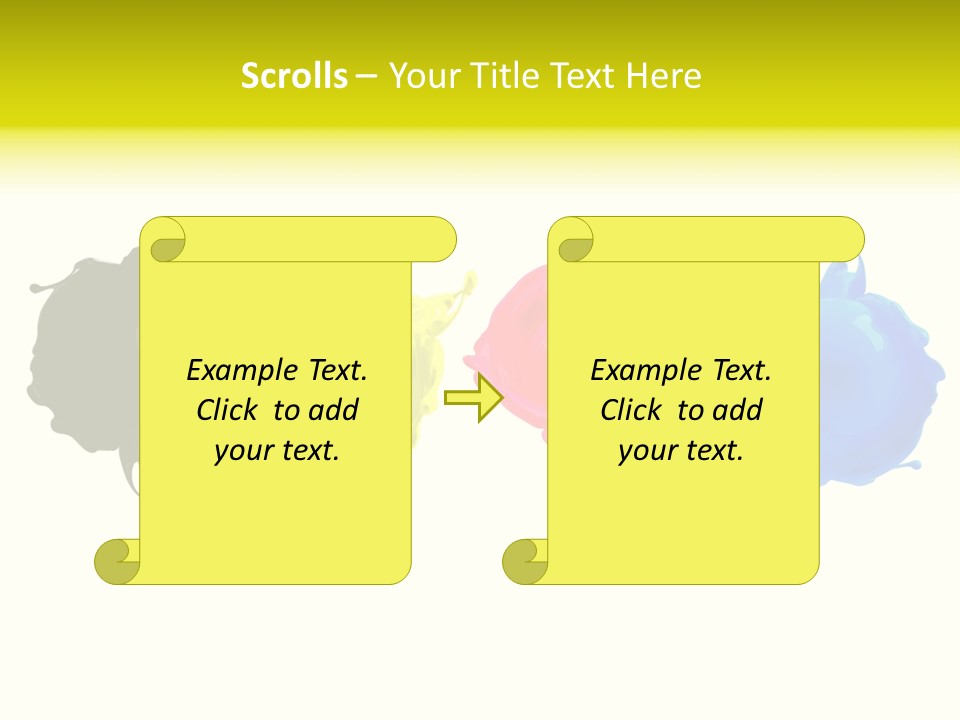 Scrolls – Your Title Text Here

Example Text. Click to add your text.

Example Text. Click to add your text.